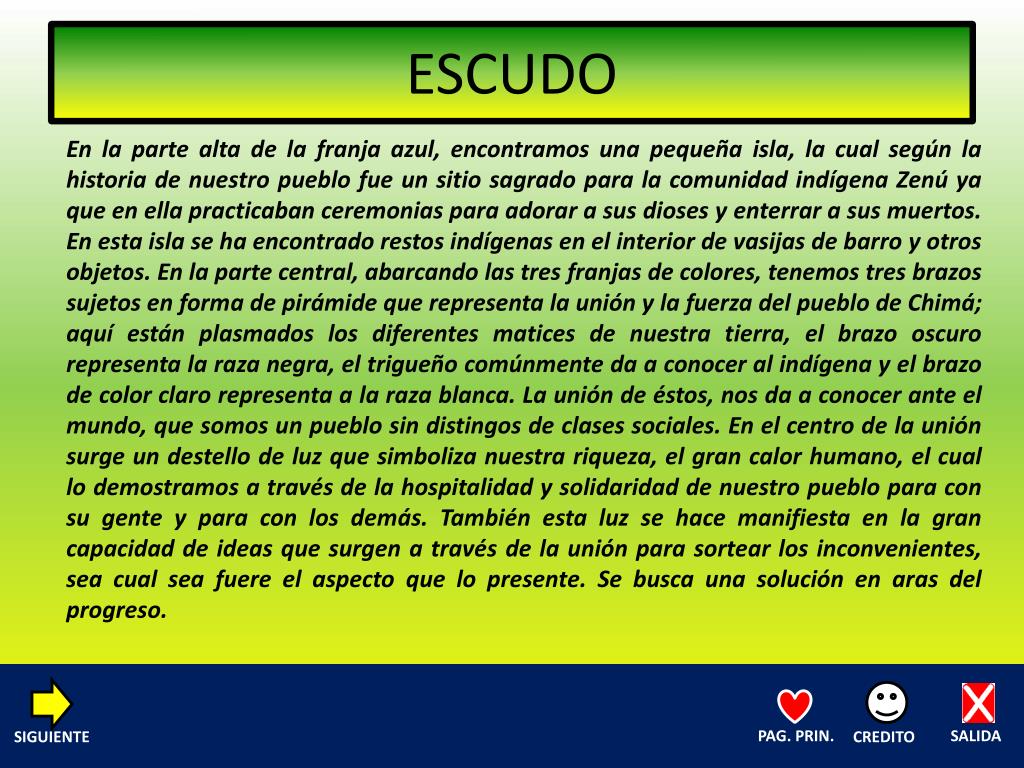 ESCUDO

En la parte alta de la franja azul, encontramos una pequeña isla, la cual según la historia de nuestro pueblo fue un sitio sagrado para la comunidad indígena Zenú ya que en ella practicaban ceremonias para adorar a sus dioses y enterrar a sus muertos. En esta isla se ha encontrado restos indígenas en el interior de vasijas de barro y otros objetos. En la parte central, abarcando las tres franjas de colores, tenemos tres brazos sujetos en forma de pirámide que representa la unión y la fuerza del pueblo de Chimá; aquí están plasmados los diferentes matices de nuestra tierra, el brazo oscuro representa la raza negra, el trigueño comúnmente da a conocer al indígena y el brazo de color claro representa a la raza blanca. La unión de éstos, nos da a conocer ante el mundo, que somos un pueblo sin distingos de clases sociales. En el centro de la unión surge un destello de luz que simboliza nuestra riqueza, el gran calor humano, el cual lo demostramos a través de la hospitalidad y solidaridad de nuestro pueblo para con su gente y para con los demás. También esta luz se hace manifiesta en la gran capacidad de ideas que surgen a través de la unión para sortear los inconvenientes, sea cual sea fuere el aspecto que lo presente. Se busca una solución en aras del progreso.

SIGUIENTE

PAG. PRIN.

CREDITO

SALIDA